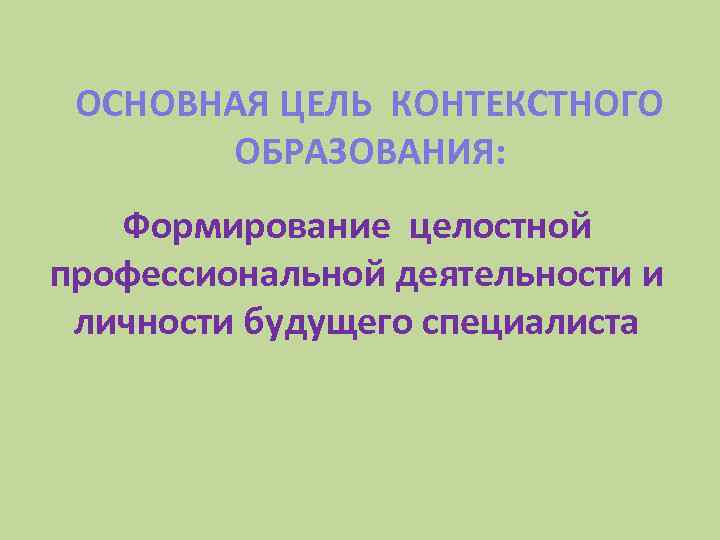 ОСНОВНАЯ ЦЕЛЬ КОНТЕКСТНОГО ОБРАЗОВАНИЯ:

Формирование целостной профессиональной деятельности и личности будущего специалиста